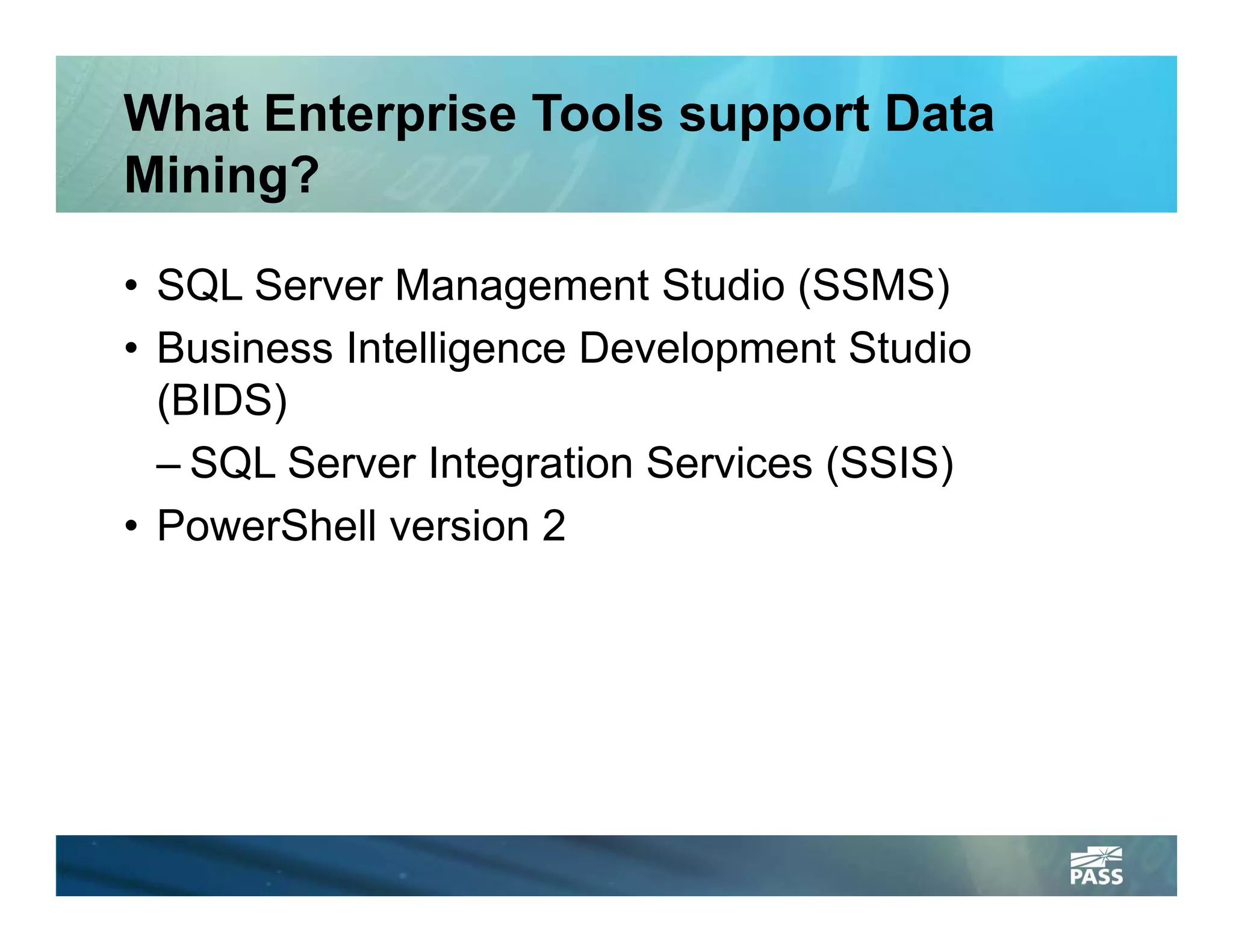 What Enterprise Tools support Data Mining?

• SQL Server Management Studio (SSMS)
• Business Intelligence Development Studio (BIDS)
– SQL Server Integration Services (SSIS)
• PowerShell version 2

PASS